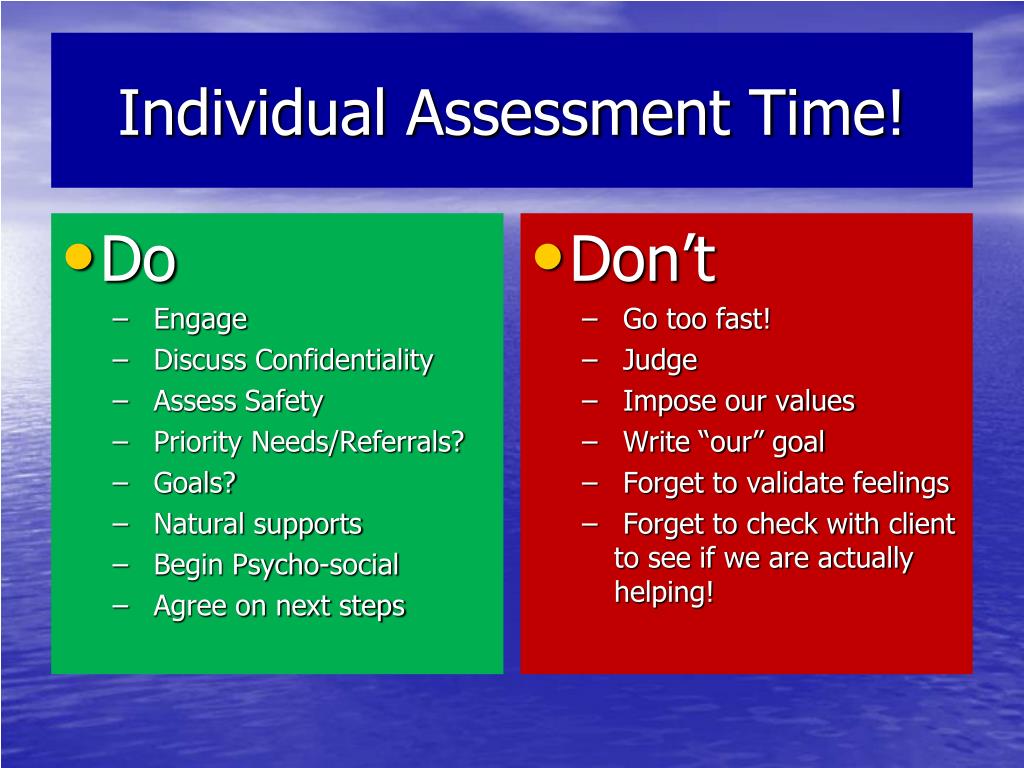 Individual Assessment Time!

• Do
– Engage
– Discuss Confidentiality
– Assess Safety
– Priority Needs/Referrals?
– Goals?
– Natural supports
– Begin Psycho-social
– Agree on next steps

• Don’t
– Go too fast!
– Judge
– Impose our values
– Write “our” goal
– Forget to validate feelings
– Forget to check with client to see if we are actually helping!